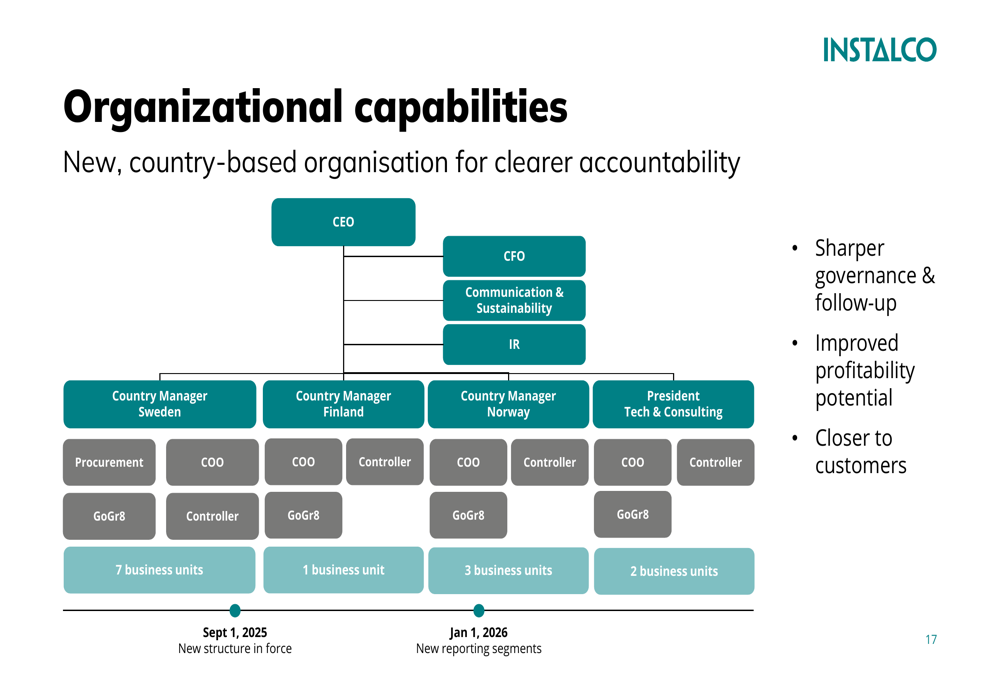 INSTALCO

Organizational capabilities

New, country-based organisation for clearer accountability

CEO

CFO

Communication & Sustainability

IR

Country Manager Sweden

Procurement

COO

GoGr8

Controller

7 business units

Country Manager Finland

COO

Controller

GoGr8

1 business unit

Country Manager Norway

COO

Controller

GoGr8

3 business units

President Tech & Consulting

COO

Controller

GoGr8

2 business units

Sept 1, 2025
New structure in force

Jan 1, 2026
New reporting segments

• Sharper governance & follow-up
• Improved profitability potential
• Closer to customers

17